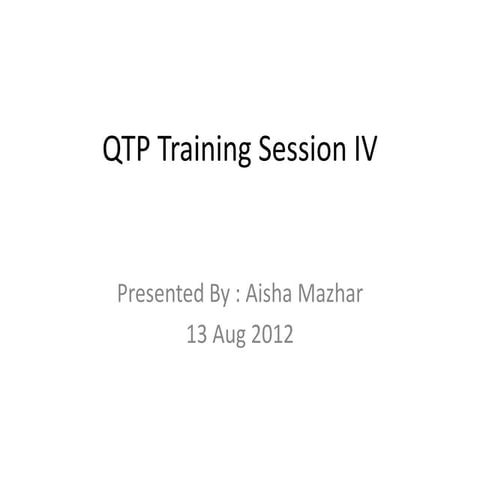 QTP Training Session IV

Presented By : Aisha Mazhar
13 Aug 2012